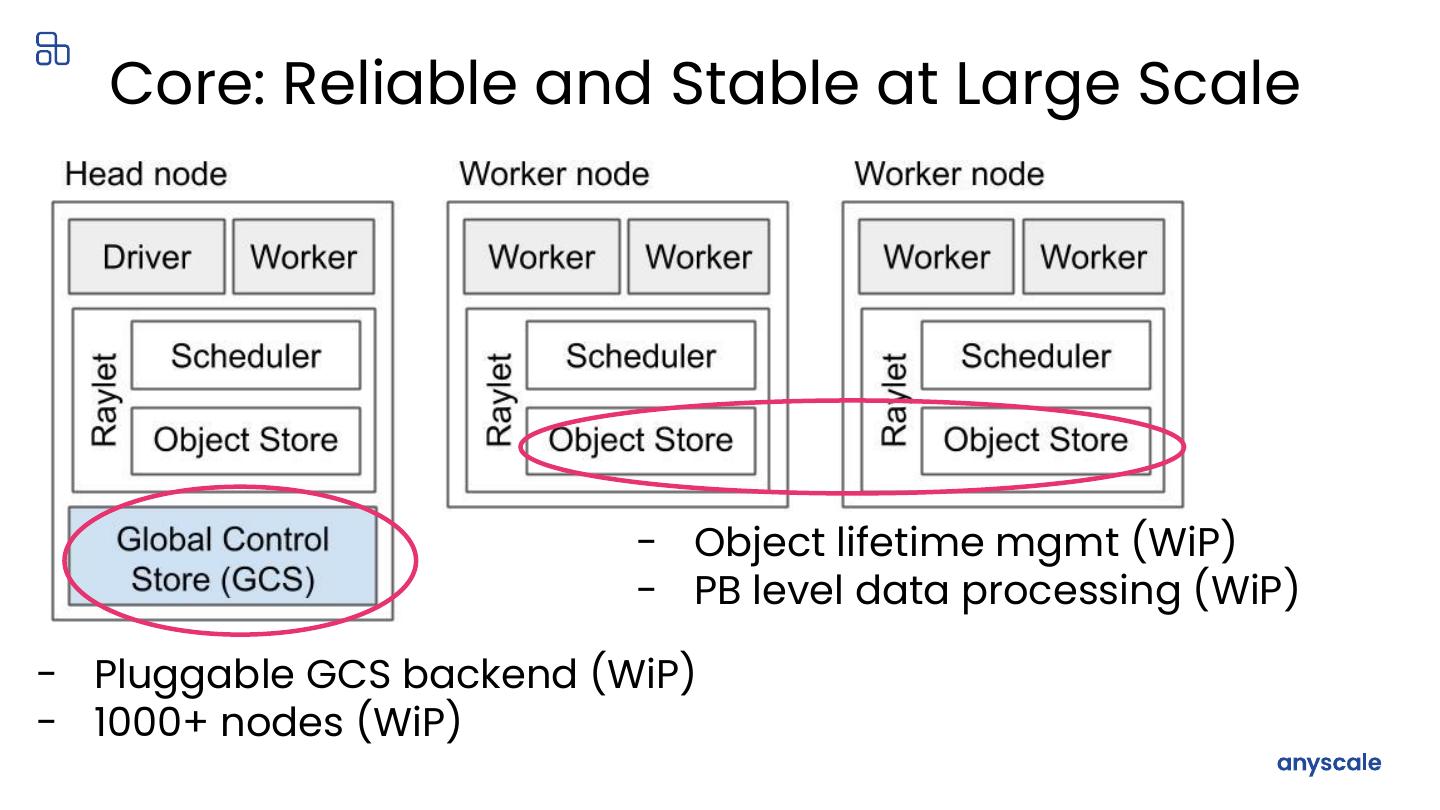 Core: Reliable and Stable at Large Scale

Head node

Driver

Worker

Raylet

Scheduler

Object Store

Global Control Store (GCS)

Worker node

Worker

Worker

Raylet

Scheduler

Object Store

Worker node

Worker

Worker

Raylet

Scheduler

Object Store

- Object lifetime mgmt (WiP)
- PB level data processing (WiP)

- Pluggable GCS backend (WiP)
- 1000+ nodes (WiP)

anyscale